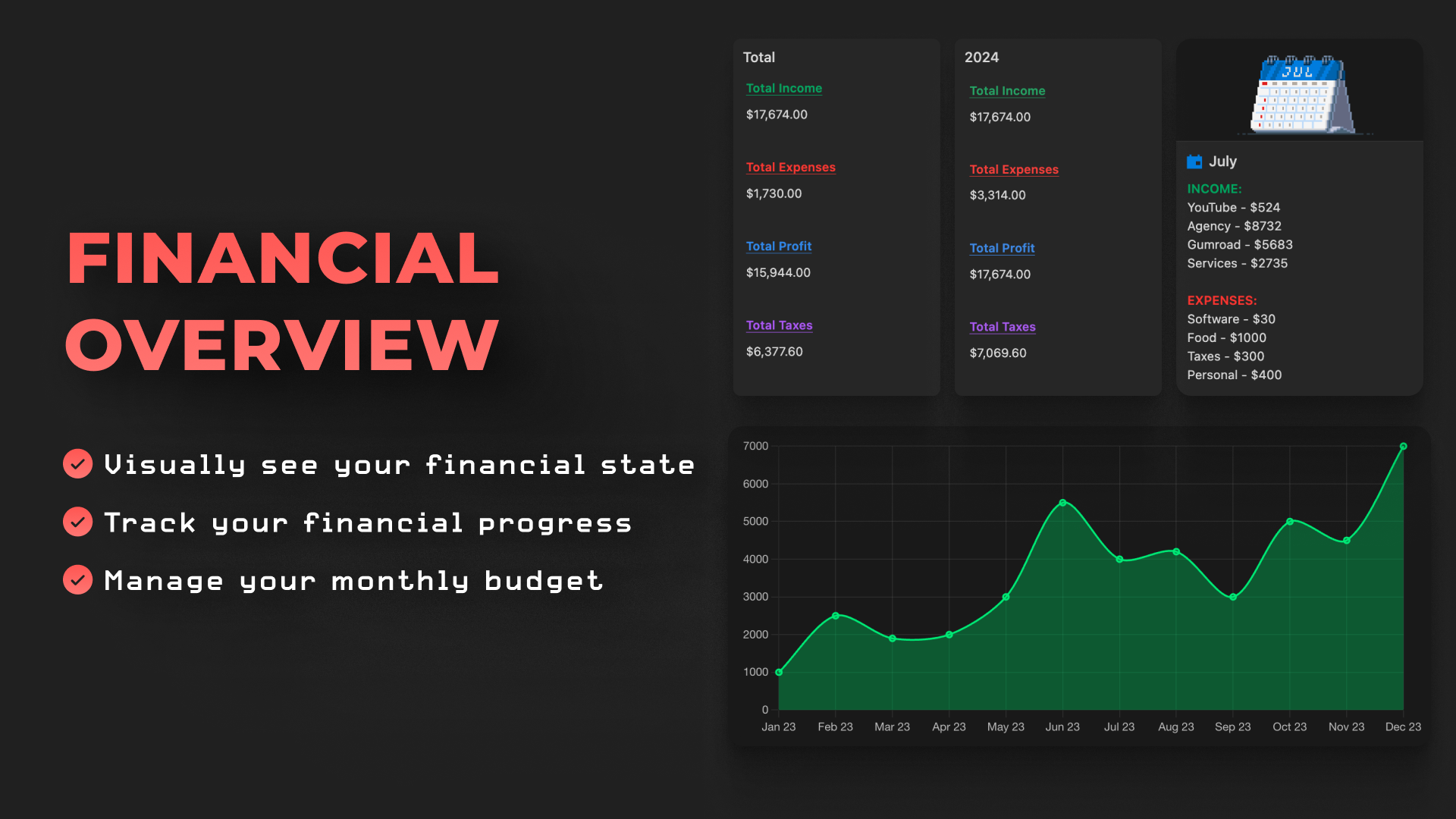 FINANCIAL OVERVIEW

Visually see your financial state

Track your financial progress

Manage your monthly budget

Total

Total Income

$17,674.00

Total Expenses

$1,730.00

Total Profit

$15,944.00

Total Taxes

$6,377.60

2024

Total Income

$17,674.00

Total Expenses

$3,314.00

Total Profit

$17,674.00

Total Taxes

$7,069.60

JUL

July

INCOME:
YouTube - $524
Agency - $8732
Gumroad - $5683
Services - $2735

EXPENSES:
Software - $30
Food - $1000
Taxes - $300
Personal - $400

7000
6000
5000
4000
3000
2000
1000
0

Jan 23 Feb 23 Mar 23 Apr 23 May 23 Jun 23 Jul 23 Aug 23 Sep 23 Oct 23 Nov 23 Dec 23